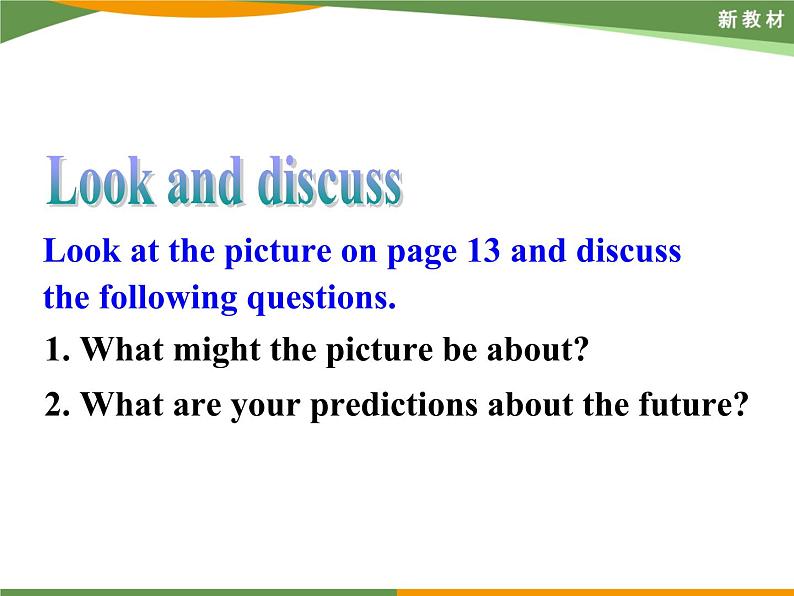 新教材

Look and discuss

Look at the picture on page 13 and discuss the following questions.

1. What might the picture be about?

2. What are your predictions about the future?